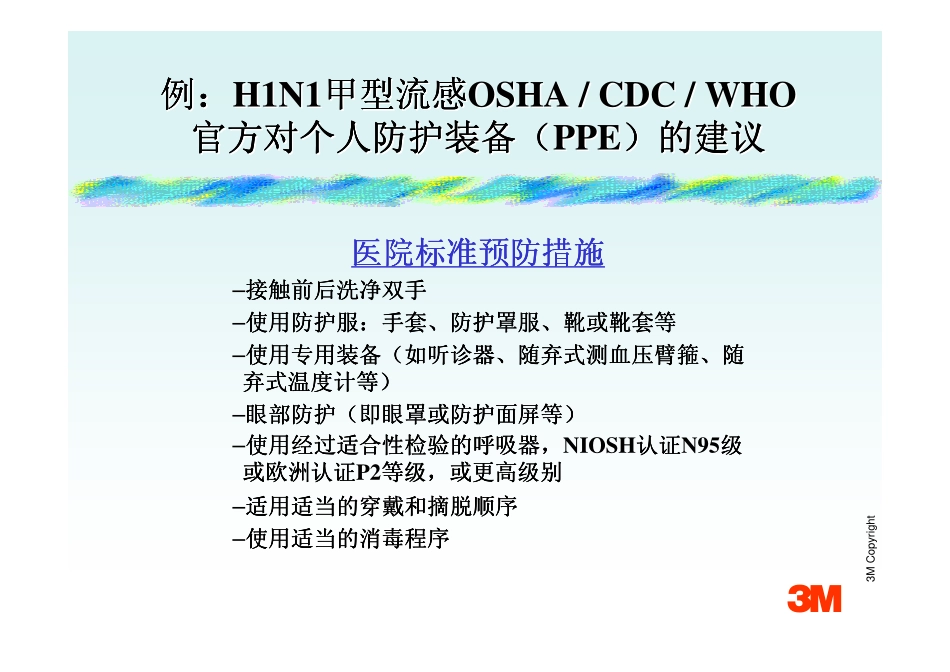 例：H1N1甲型流感OSHA / CDC / WHO 官方对个人防护装备（PPE）的建议

医院标准预防措施

–接触前后洗净双手

–使用防护服：手套、防护罩服、靴或靴套等

–使用专用装备（如听诊器、随弃式测血压臂箍、随弃式温度计等）

–眼部防护（即眼罩或防护面屏等）

–使用经过适合性检验的呼吸器，NIOSH认证N95级或欧洲认证P2等级，或更高级别

–适用适当的穿戴和摘脱顺序

–使用适当的消毒程序

3M Copyright

3M